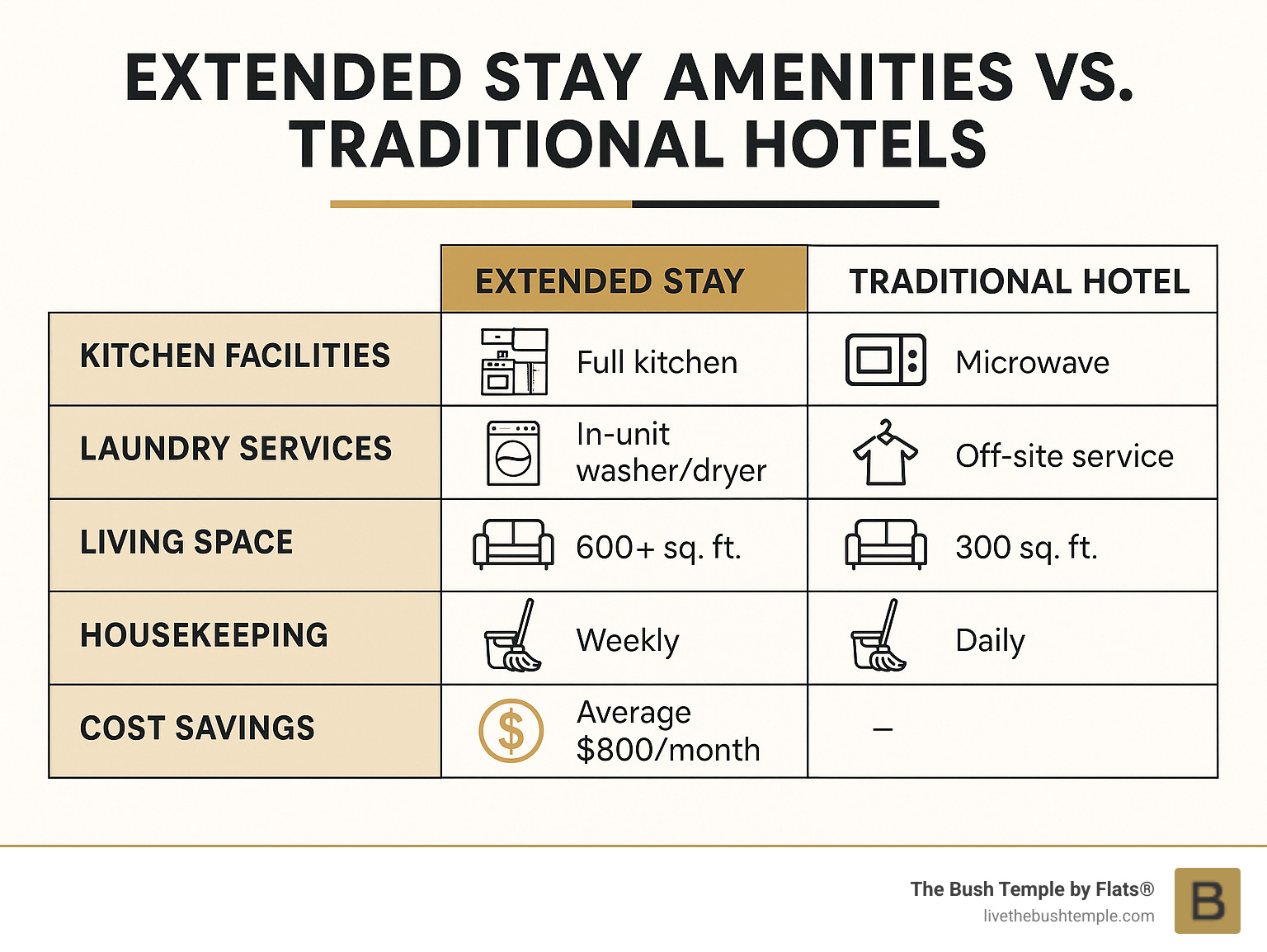 EXTENDED STAY AMENITIES VS. TRADITIONAL HOTELS

| | EXTENDED STAY | TRADITIONAL HOTEL |
|---|---|---|
| KITCHEN FACILITIES | Full kitchen | Microwave |
| LAUNDRY SERVICES | In-unit washer/dryer | Off-site service |
| LIVING SPACE | 600+ sq. ft. | 300 sq. ft. |
| HOUSEKEEPING | Weekly | Daily |
| COST SAVINGS | Average $800/month | – |

The Bush Temple by Flats®
livethebushtemple.com
B